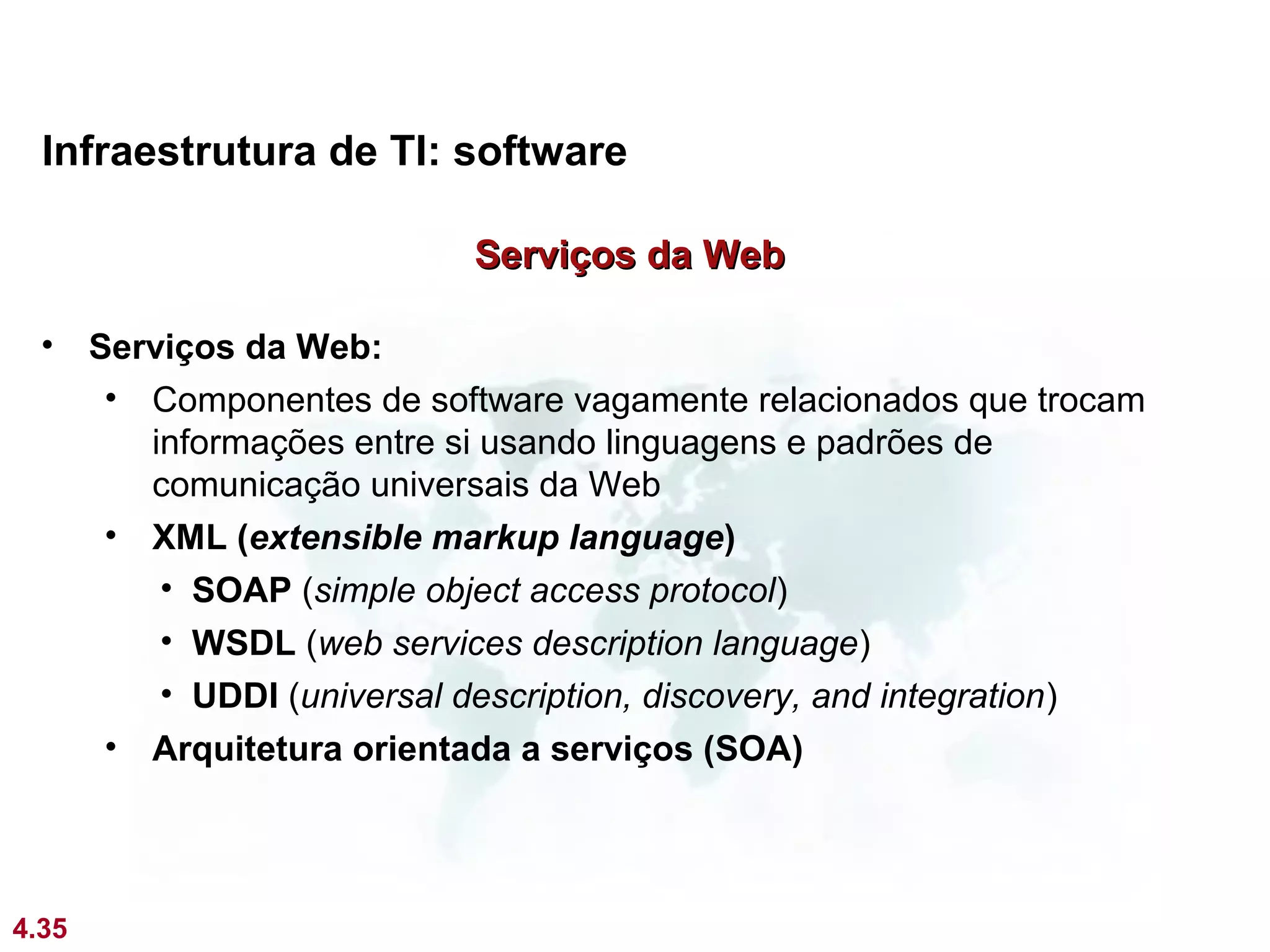 Infraestrutura de TI: software

Serviços da Web

• Serviços da Web:
  • Componentes de software vagamente relacionados que trocam informações entre si usando linguagens e padrões de comunicação universais da Web
  • XML (extensible markup language)
    • SOAP (simple object access protocol)
    • WSDL (web services description language)
    • UDDI (universal description, discovery, and integration)
  • Arquitetura orientada a serviços (SOA)

4.35